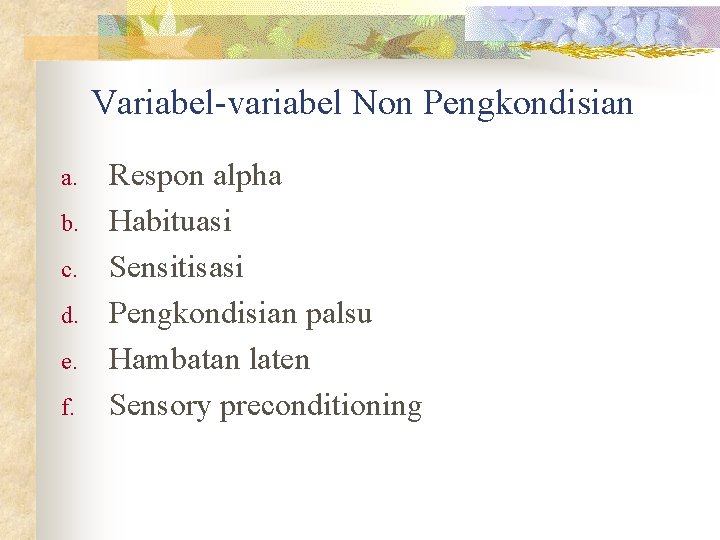 Variabel-variabel Non Pengkondisian

a. Respon alpha
b. Habituasi
c. Sensitisasi
d. Pengkondisian palsu
e. Hambatan laten
f. Sensory preconditioning